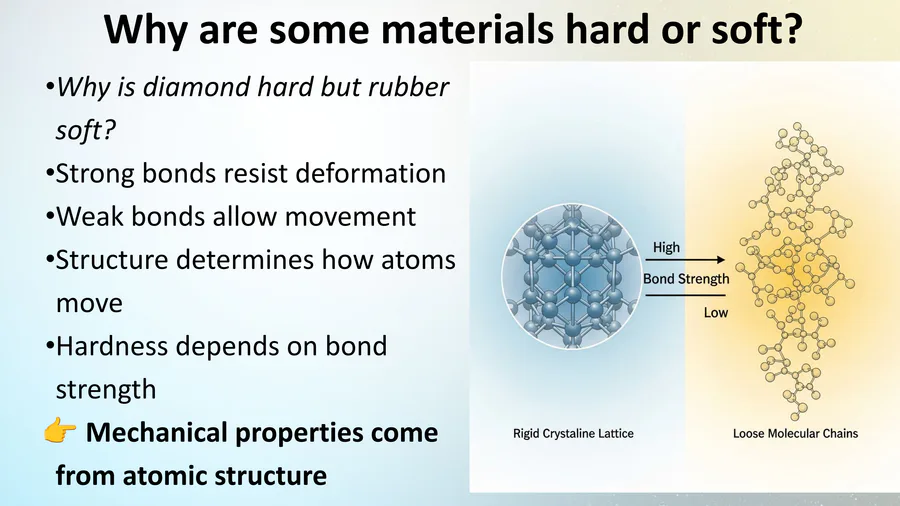 Why are some materials hard or soft?

•Why is diamond hard but rubber soft?
•Strong bonds resist deformation
•Weak bonds allow movement
•Structure determines how atoms move
•Hardness depends on bond strength
👉 Mechanical properties come from atomic structure

High
Bond Strength
Low

Rigid Crystaline Lattice

Loose Molecular Chains